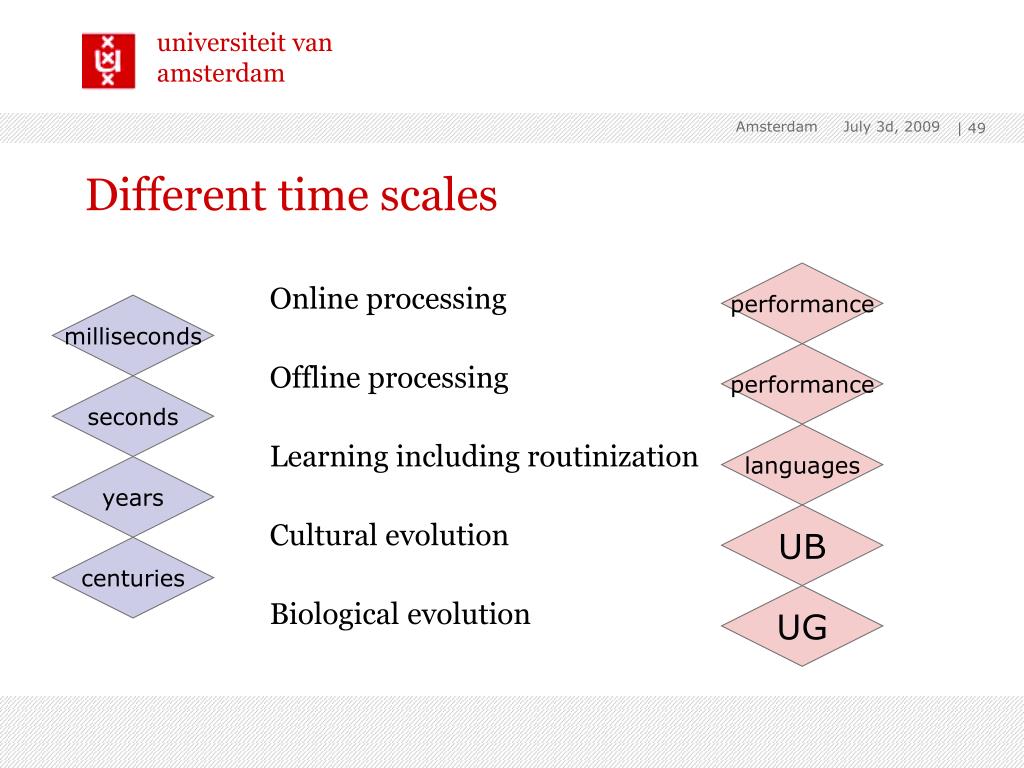 universiteit van amsterdam

Amsterdam July 3d, 2009 | 49

Different time scales

milliseconds

seconds

years

centuries

Online processing

Offline processing

Learning including routinization

Cultural evolution

Biological evolution

performance

performance

languages

UB

UG